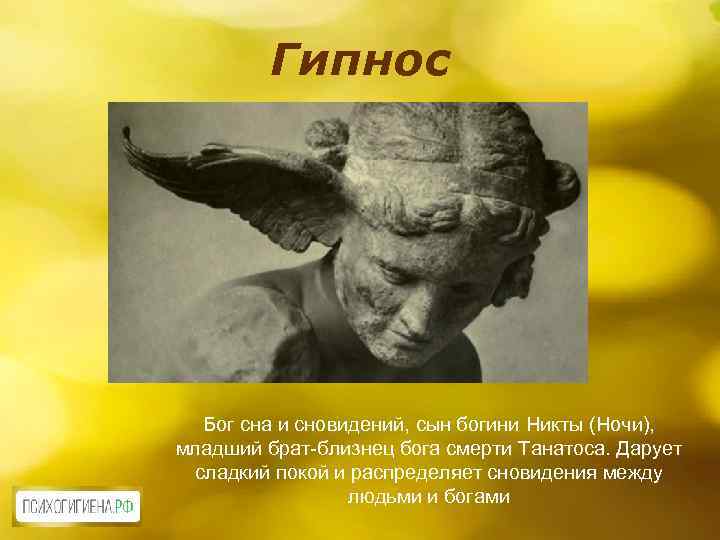 Гипнос

Бог сна и сновидений, сын богини Никты (Ночи), младший брат-близнец бога смерти Танатоса. Дарует сладкий покой и распределяет сновидения между людьми и богами

ПСИХОГИГИЕНА.РФ